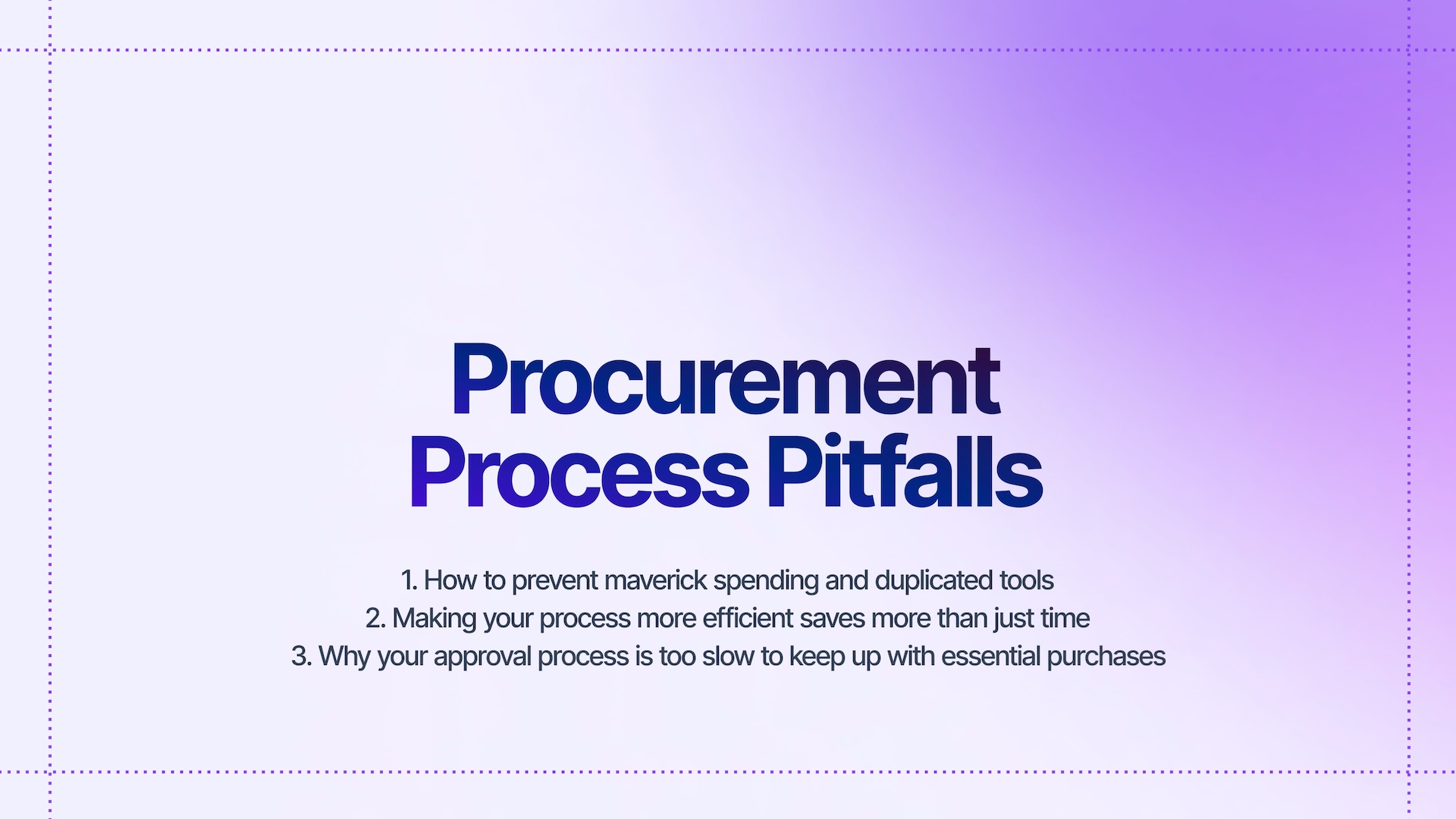 Procurement Process Pitfalls

1. How to prevent maverick spending and duplicated tools
2. Making your process more efficient saves more than just time
3. Why your approval process is too slow to keep up with essential purchases